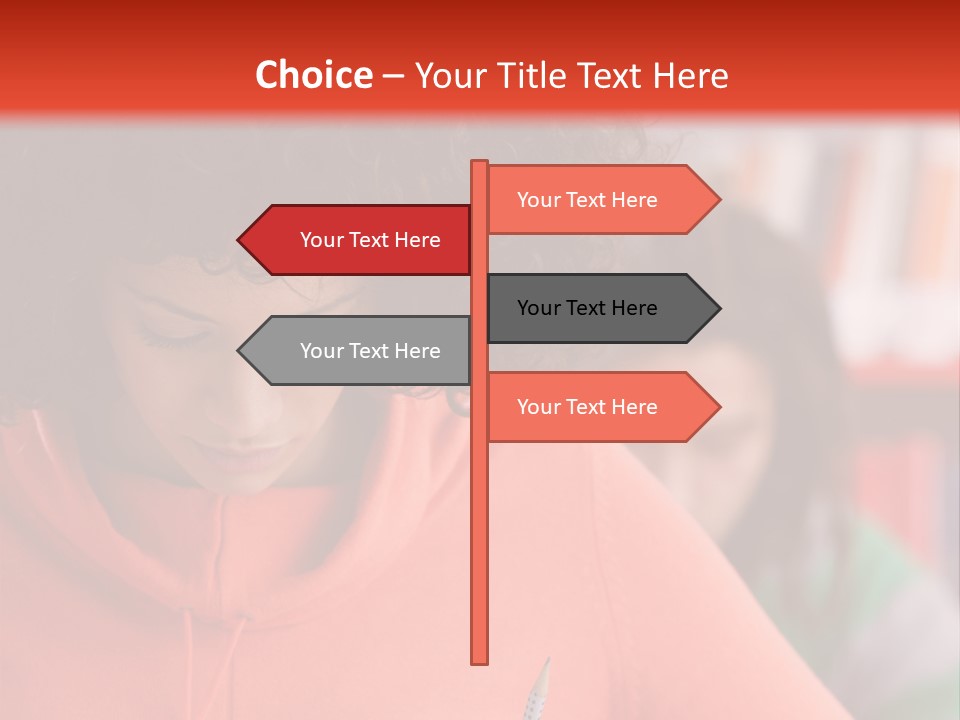 Choice – Your Title Text Here

Your Text Here

Your Text Here

Your Text Here

Your Text Here

Your Text Here